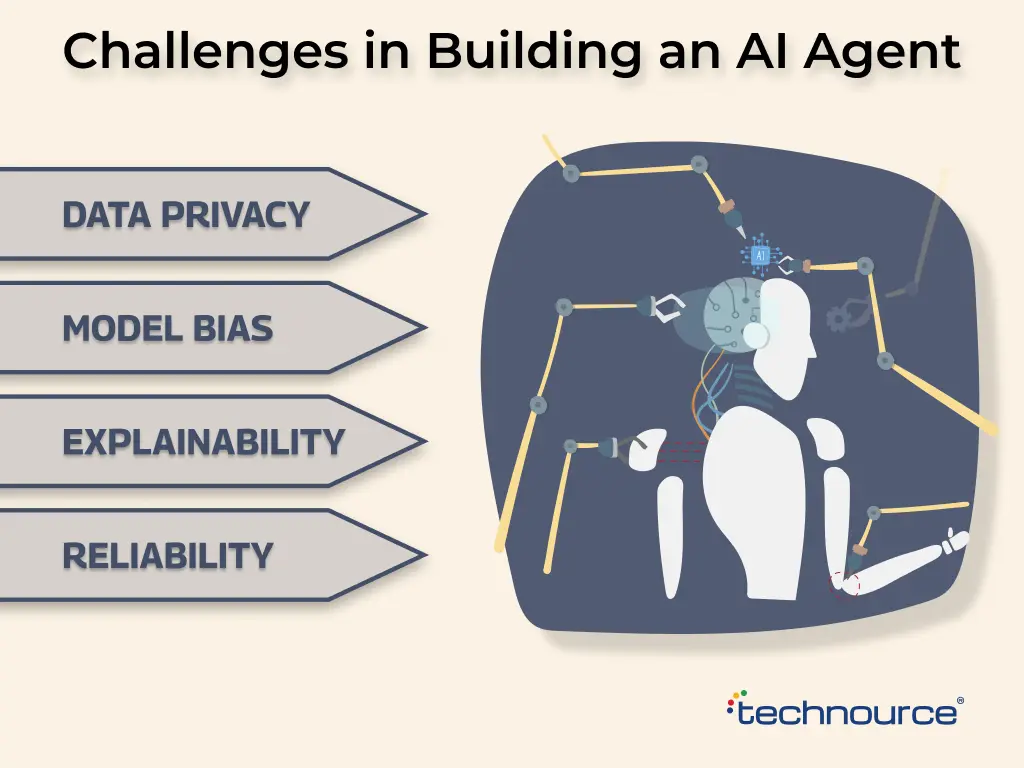 Challenges in Building an AI Agent

DATA PRIVACY

MODEL BIAS

EXPLAINABILITY

RELIABILITY

AI

technource®